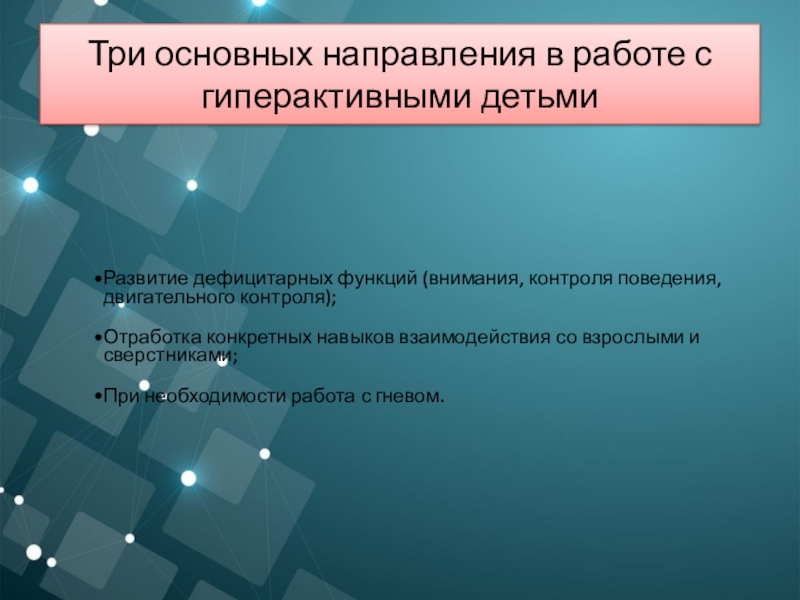 Три основных направления в работе с гиперактивными детьми

•Развитие дефицитарных функций (внимания, контроля поведения, двигательного контроля);

•Отработка конкретных навыков взаимодействия со взрослыми и сверстниками;

•При необходимости работа с гневом.